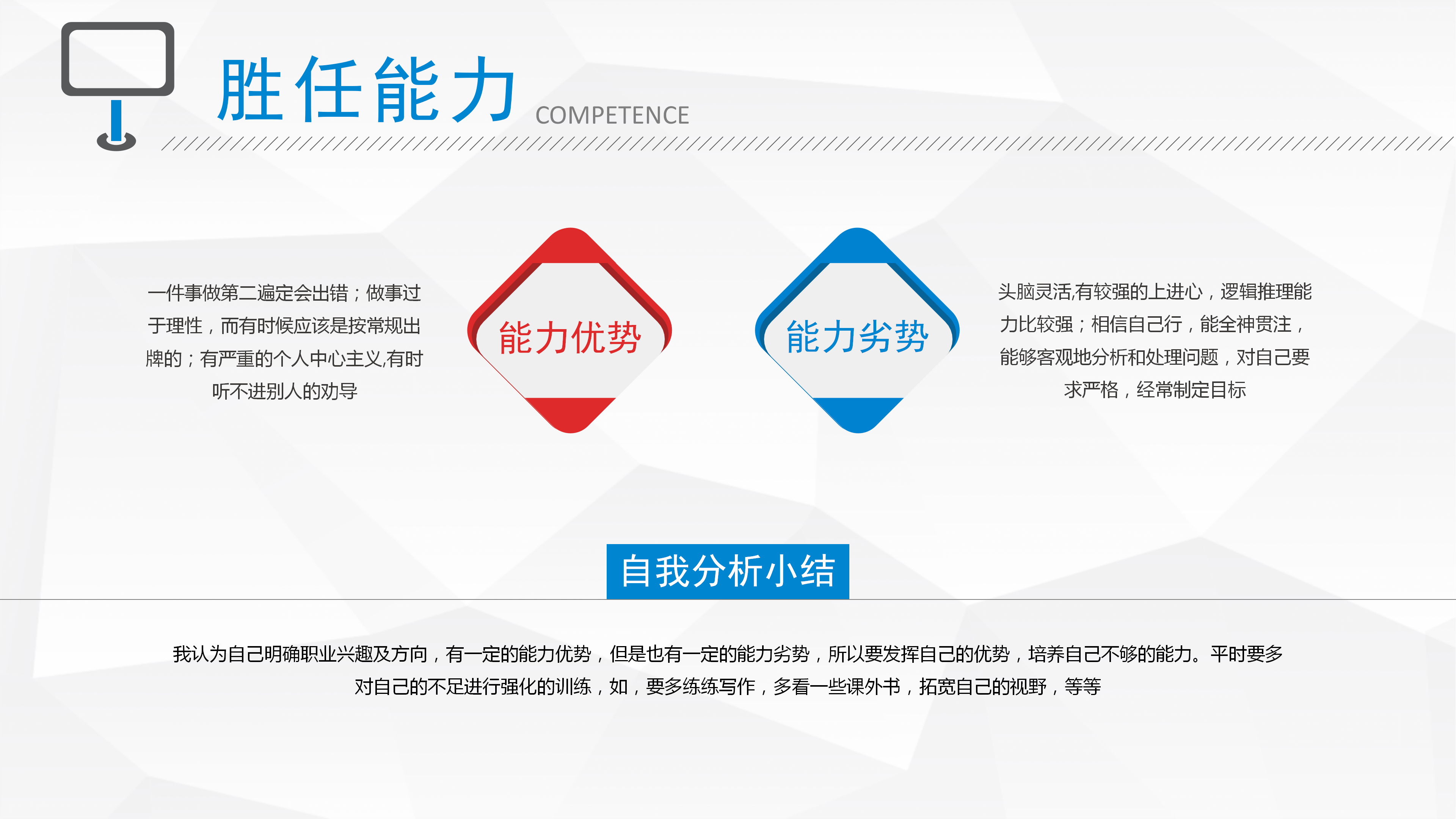 胜任能力 COMPETENCE

一件事做第二遍定会出错；做事过于理性，而有时候应该是按常规出牌的；有严重的个人中心主义,有时听不进别人的劝导

能力优势

能力劣势

头脑灵活,有较强的上进心，逻辑推理能力比较强；相信自己行，能全神贯注，能够客观地分析和处理问题，对自己要求严格，经常制定目标

自我分析小结

我认为自己明确职业兴趣及方向，有一定的能力优势，但是也有一定的能力劣势，所以要发挥自己的优势，培养自己不够的能力。平时要多对自己的不足进行强化的训练，如，要多练练写作，多看一些课外书，拓宽自己的视野，等等